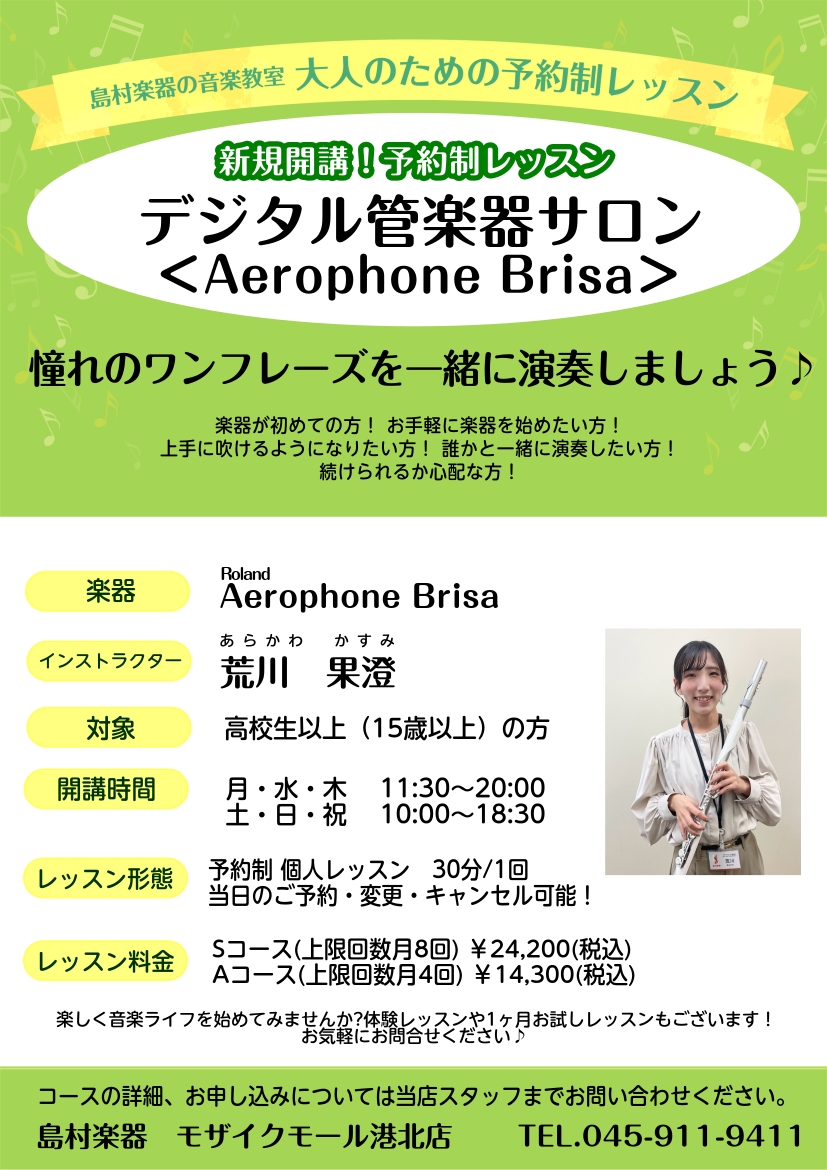 島村楽器の音楽教室 大人のための予約制レッスン

新規開講！予約制レッスン

デジタル管楽器サロン
＜Aerophone Brisa＞

憧れのワンフレーズを一緒に演奏しましょう♪

楽器が初めての方！ お手軽に楽器を始めたい方！
上手に吹けるようになりたい方！ 誰かと一緒に演奏したい方！
続けられるか心配な方！

楽器
Roland
Aerophone Brisa

インストラクター
あらかわ かすみ
荒川 果澄

対象
高校生以上（15歳以上）の方

開講時間
月・水・木 11:30～20:00
土・日・祝 10:00～18:30

レッスン形態
予約制 個人レッスン 30分/1回
当日のご予約・変更・キャンセル可能！

レッスン料金
Sコース(上限回数月8回) ￥24,200(税込)
Aコース(上限回数月4回) ￥14,300(税込)

楽しく音楽ライフを始めてみませんか?体験レッスンや1ヶ月お試しレッスンもございます！
お気軽にお問合せください♪

コースの詳細、お申し込みについては当店スタッフまでお問い合わせください。
島村楽器 モザイクモール港北店 TEL.045-911-9411